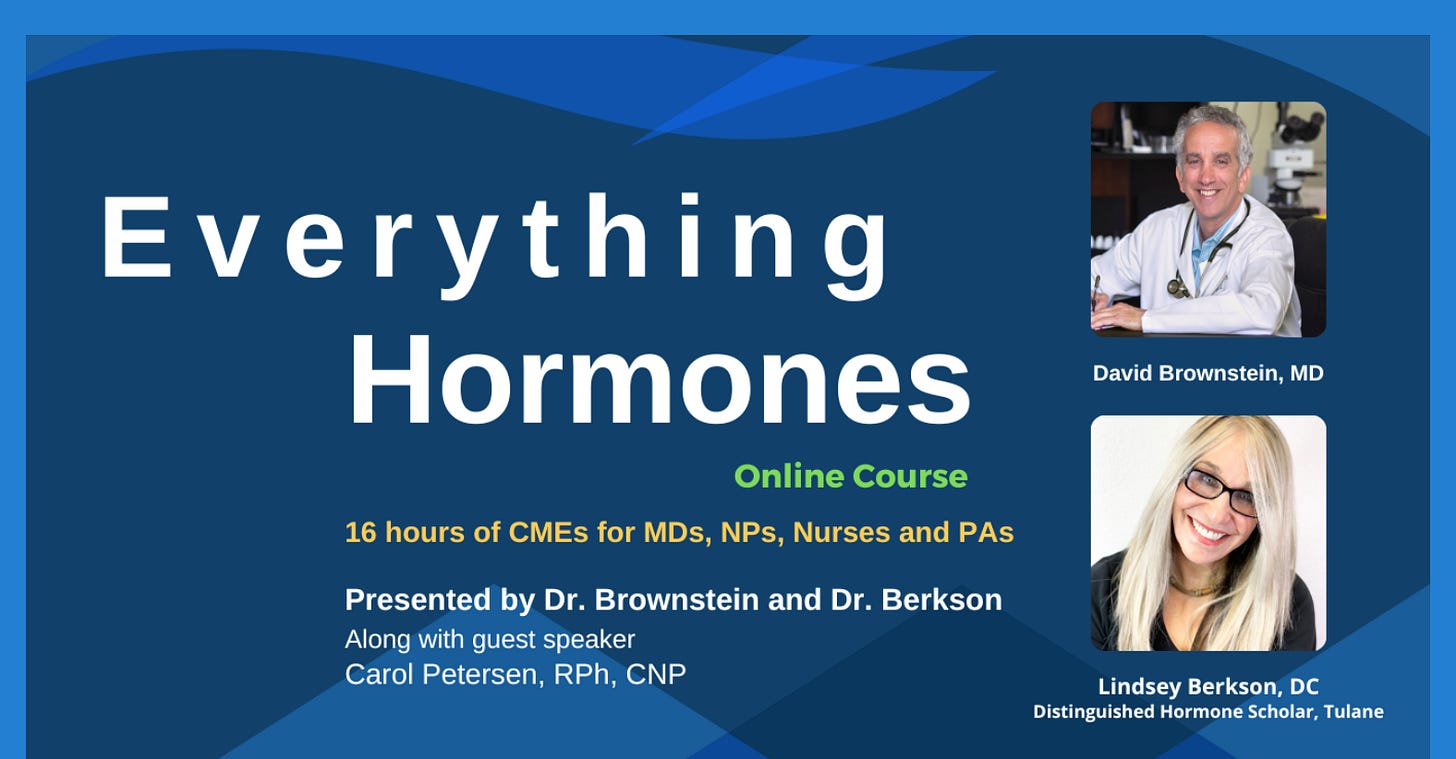 Everything
Hormones

Online Course

16 hours of CMEs for MDs, NPs, Nurses and PAs

Presented by Dr. Brownstein and Dr. Berkson
Along with guest speaker
Carol Petersen, RPh, CNP

David Brownstein, MD

Lindsey Berkson, DC
Distinguished Hormone Scholar, Tulane